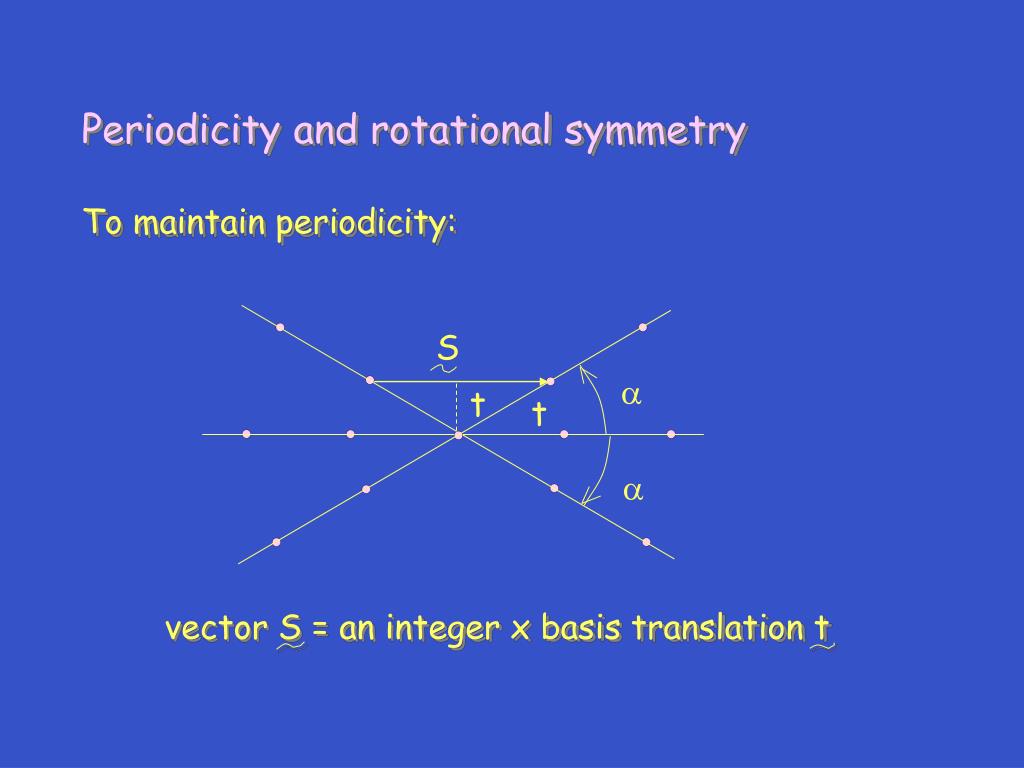 Periodicity and rotational symmetry

To maintain periodicity:

S

t

t

$\alpha$

$\alpha$

vector S = an integer x basis translation t